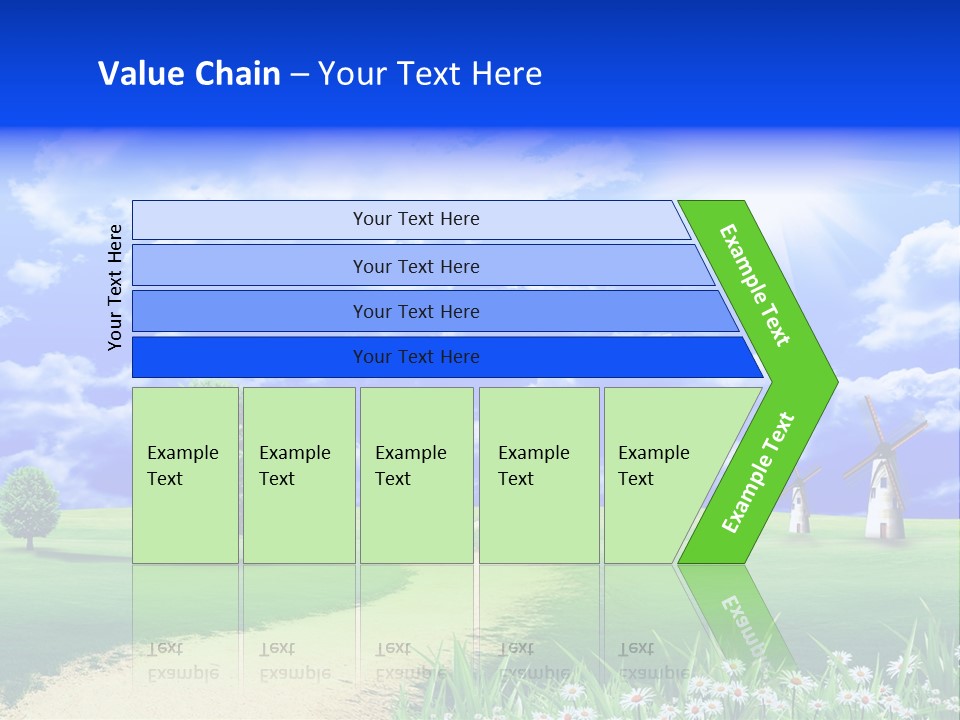 Value Chain – Your Text Here

Your Text Here

Your Text Here

Your Text Here

Your Text Here

Your Text Here

Example Text

Example Text

Example Text

Example Text

Example Text

Example Text

Example Text